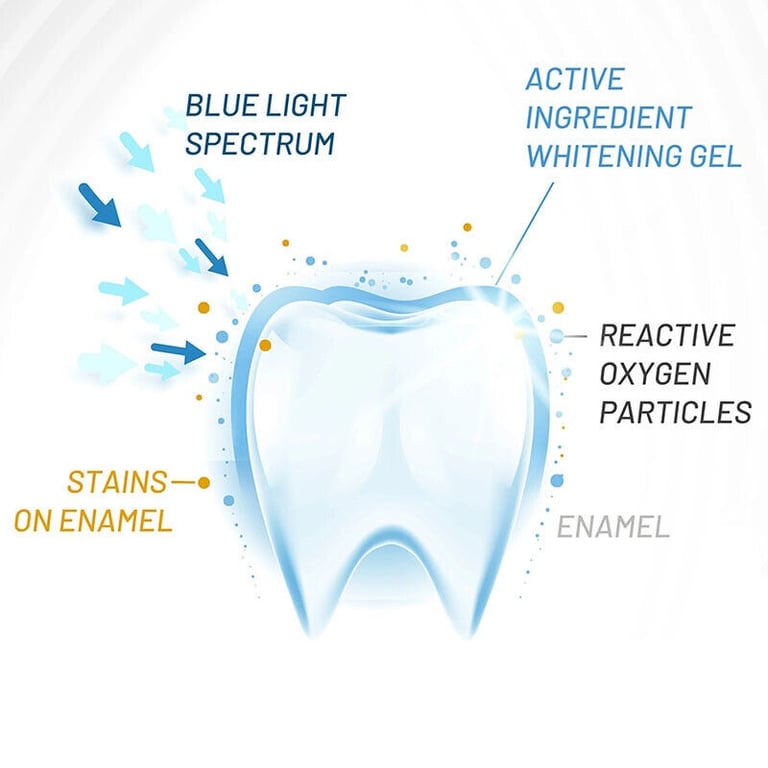 BLUE LIGHT SPECTRUM

ACTIVE INGREDIENT WHITENING GEL

REACTIVE OXYGEN PARTICLES

STAINS ON ENAMEL

ENAMEL